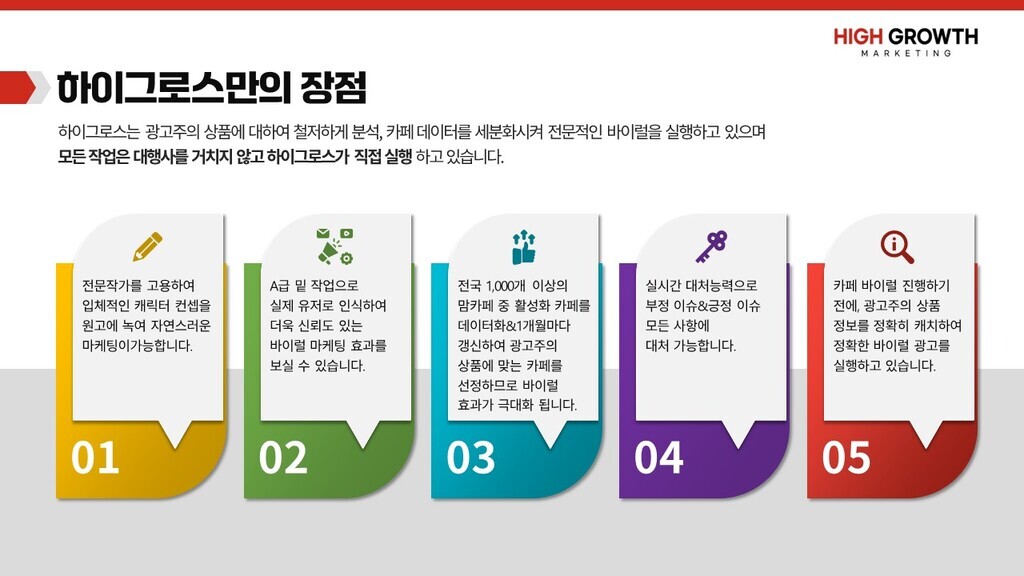 HIGH GROWTH
MARKETING

하이그로스만의 장점

하이그로스는 광고주의 상품에 대하여 철저하게 분석, 카페 데이터를 세분화시켜 전문적인 바이럴을 실행하고 있으며 모든 작업은 대행사를 거치지 않고 하이그로스가 직접 실행 하고 있습니다.

전문작가를 고용하여 입체적인 캐릭터 컨셉을 원고에 녹여 자연스러운 마케팅이가능합니다.

01

A급 밑 작업으로 실제 유저로 인식하여 더욱 신뢰도 있는 바이럴 마케팅 효과를 보실 수 있습니다.

02

전국 1,000개 이상의 맘카페 중 활성화 카페를 데이터화&1개월마다 갱신하여 광고주의 상품에 맞는 카페를 선정하므로 바이럴 효과가 극대화 됩니다.

03

실시간 대처능력으로 부정 이슈&긍정 이슈 모든 사항에 대처 가능합니다.

04

카페 바이럴 진행하기 전에, 광고주의 상품 정보를 정확히 캐치하여 정확한 바이럴 광고를 실행하고 있습니다.

05